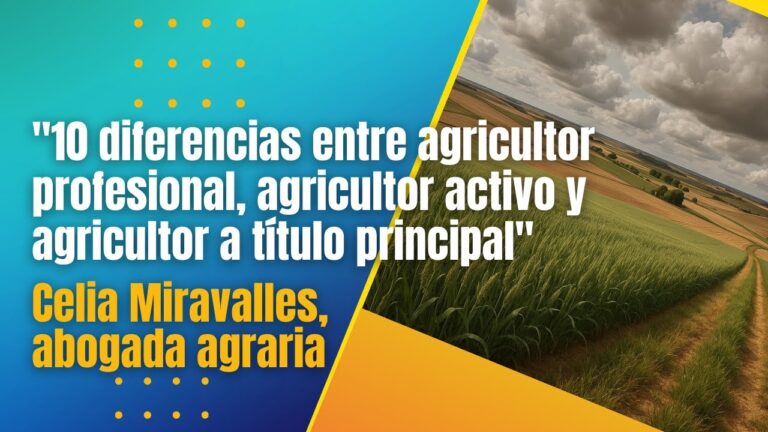 "10 diferencias entre agricultor profesional, agricultor activo y agricultor a título principal"

Celia Miravalles, abogada agraria